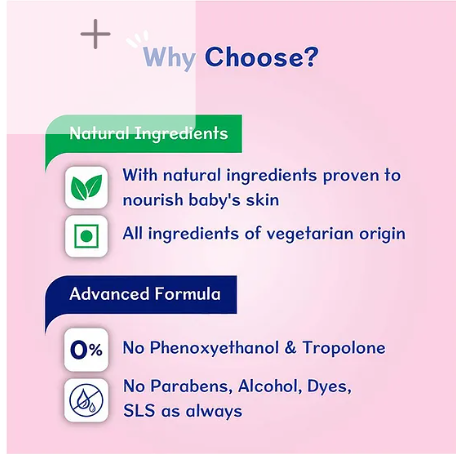 Why Choose?

Natural Ingredients

With natural ingredients proven to nourish baby's skin

All ingredients of vegetarian origin

Advanced Formula

0%

No Phenoxyethanol & Tropolone

No Parabens, Alcohol, Dyes, SLS as always